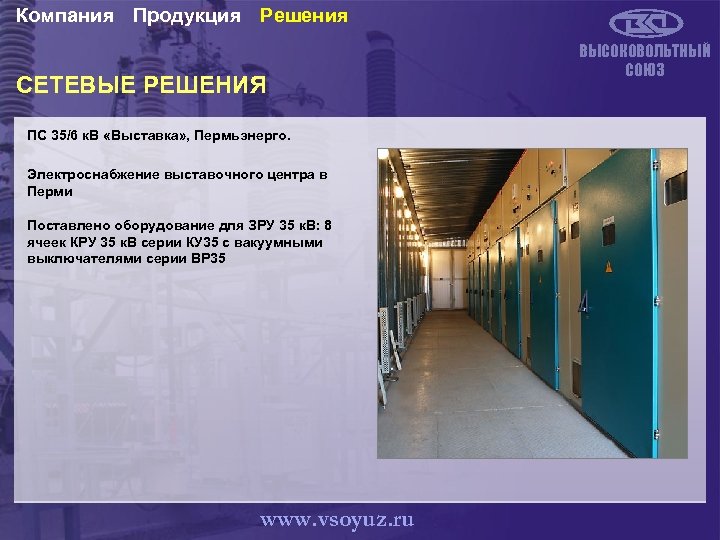 Компания Продукция Решения

ВЫСОКОВОЛЬТНЫЙ СОЮЗ

СЕТЕВЫЕ РЕШЕНИЯ

ПС 35/6 кВ «Выставка», Пермьэнерго.

Электроснабжение выставочного центра в Перми

Поставлено оборудование для ЗРУ 35 кВ: 8 ячеек КРУ 35 кВ серии КУ35 с вакуумными выключателями серии ВР35

www.vsoyuz.ru